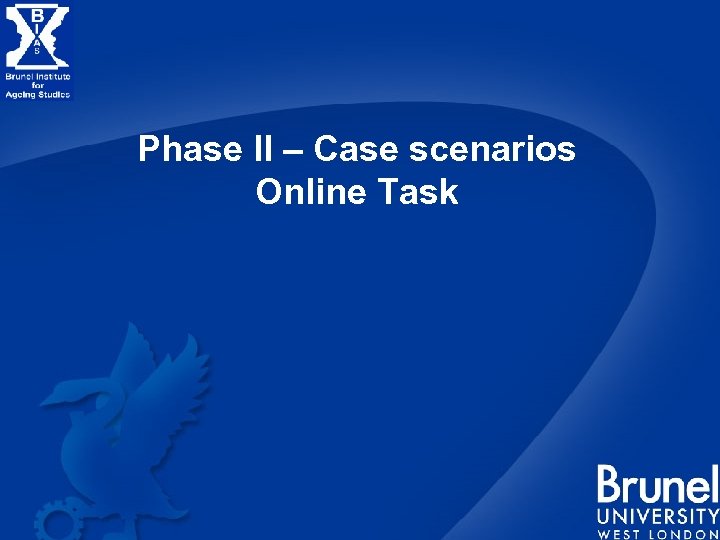 B
I
A
S
Brunel Institute for Ageing Studies

Phase II – Case scenarios
Online Task

Brunel
UNIVERSITY
WEST LONDON